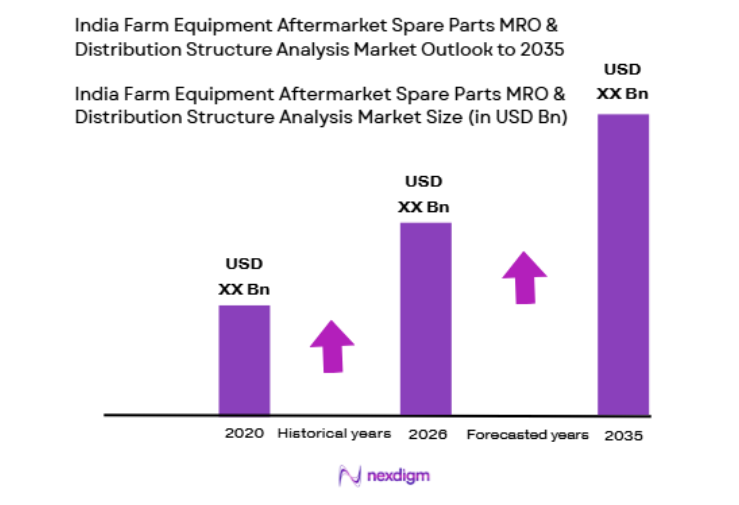 India Farm Equipment Aftermarket Spare Parts MRO & Distribution Structure Analysis Market Outlook to 2035

India Farm Equipment Aftermarket Spare Parts MRO & Distribution Structure Analysis Market Size (in USD Bn)

USD XX Bn

USD XX Bn

USD XX Bn

2020 Historical years 2026 Forecasted years 2035

nexdigm